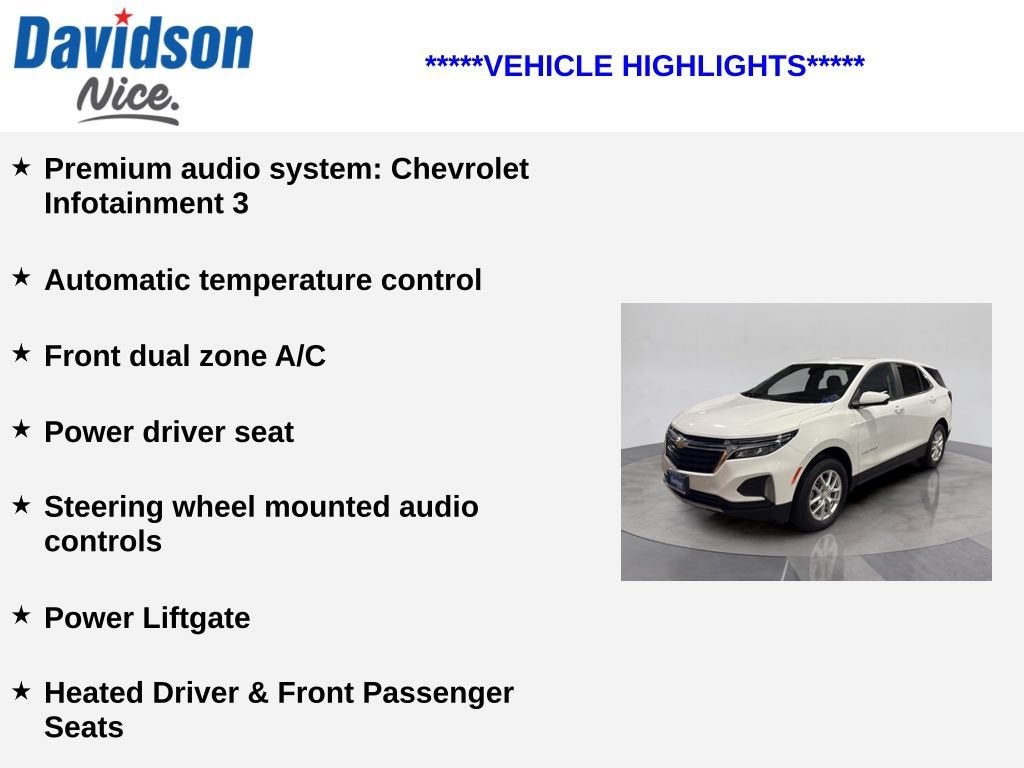 Davidson
Nice.

*****VEHICLE HIGHLIGHTS*****

★ Premium audio system: Chevrolet Infotainment 3

★ Automatic temperature control

★ Front dual zone A/C

★ Power driver seat

★ Steering wheel mounted audio controls

★ Power Liftgate

★ Heated Driver & Front Passenger Seats